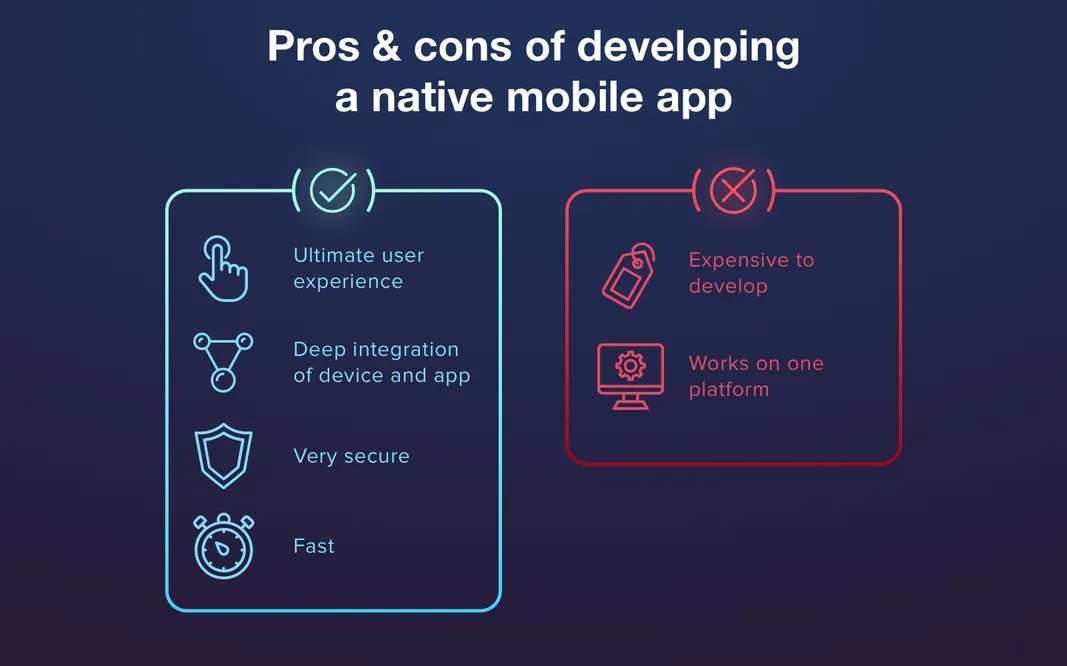 Pros & cons of developing a native mobile app

Ultimate user experience

Deep integration of device and app

Very secure

Fast

Expensive to develop

Works on one platform